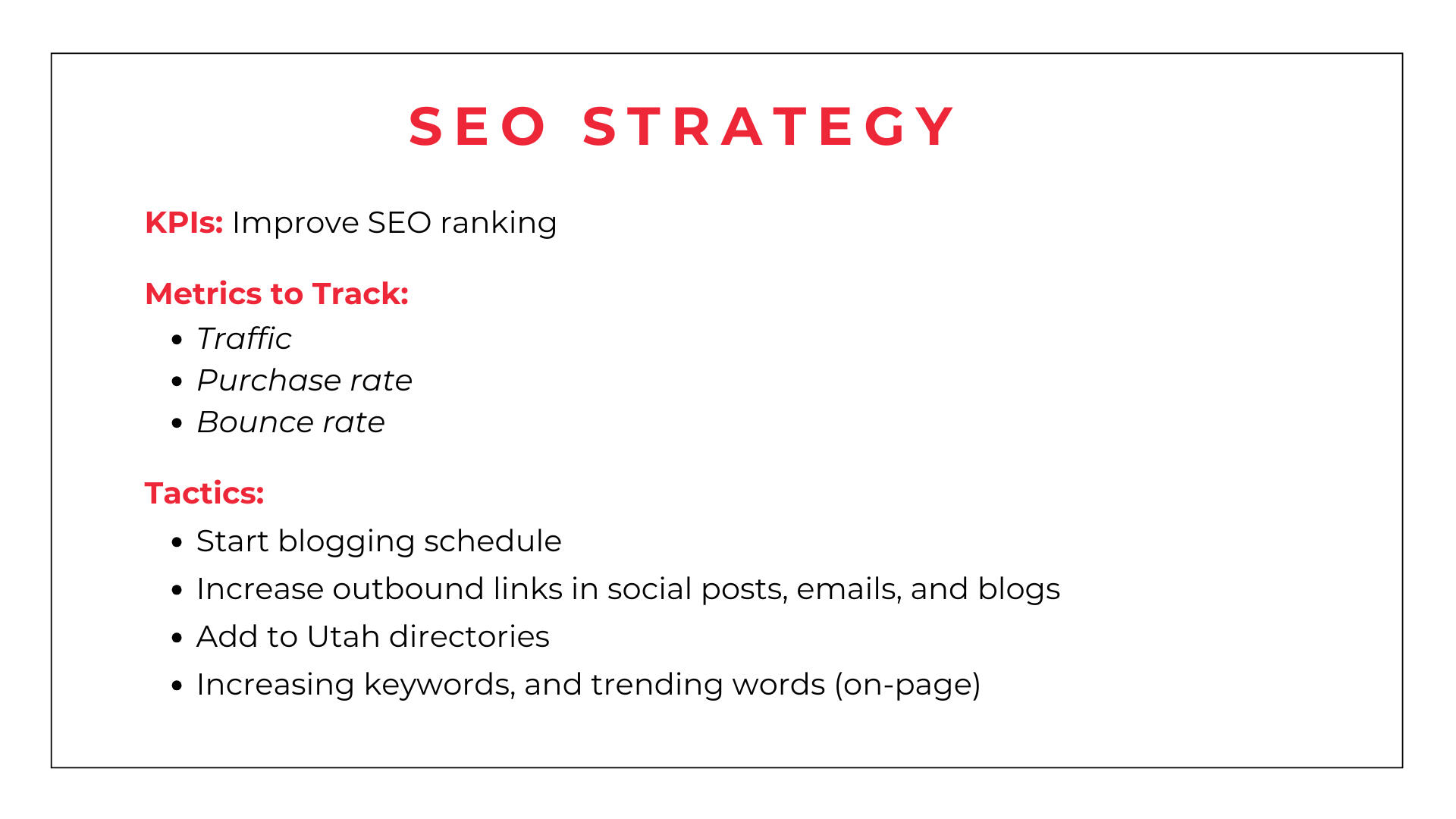 SEO STRATEGY

KPIs: Improve SEO ranking

Metrics to Track:
- Traffic
- Purchase rate
- Bounce rate

Tactics:
- Start blogging schedule
- Increase outbound links in social posts, emails, and blogs
- Add to Utah directories
- Increasing keywords, and trending words (on-page)